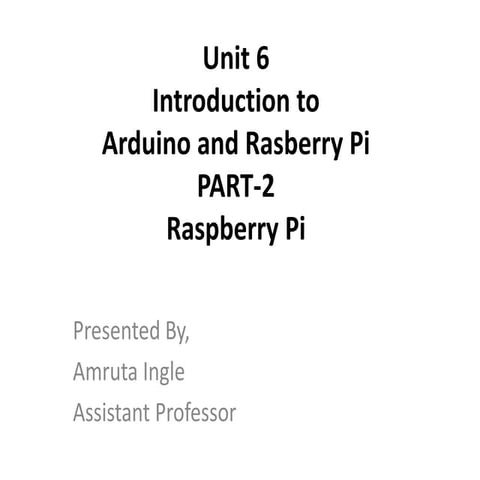 Unit 6
Introduction to
Arduino and Rasberry Pi
PART-2
Raspberry Pi

Presented By,
Amruta Ingle
Assistant Professor